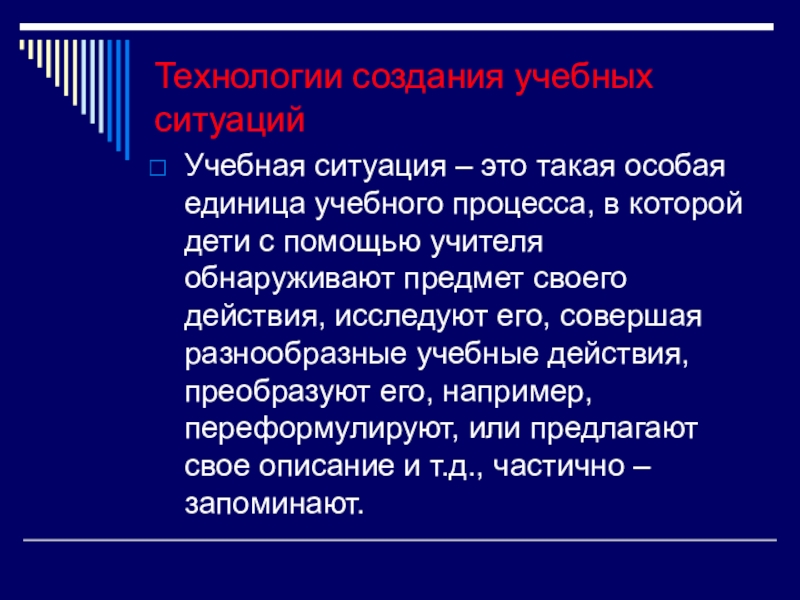 Технологии создания учебных ситуаций

Учебная ситуация – это такая особая единица учебного процесса, в которой дети с помощью учителя обнаруживают предмет своего действия, исследуют его, совершая разнообразные учебные действия, преобразуют его, например, переформулируют, или предлагают свое описание и т.д., частично – запоминают.